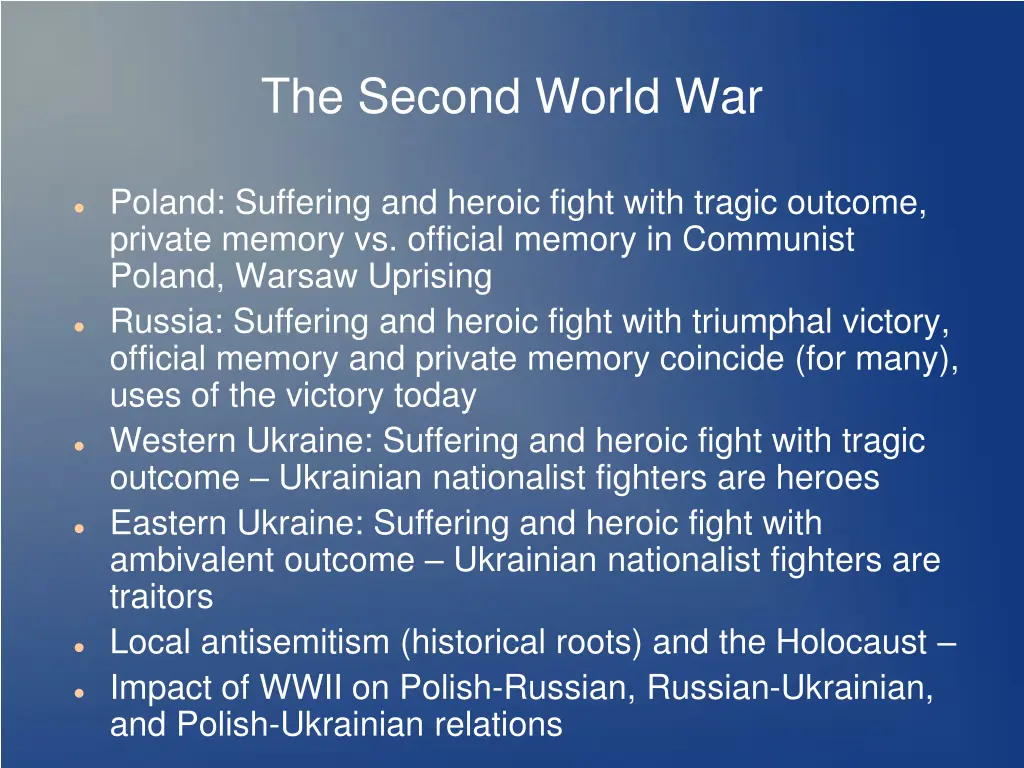 The Second World War

- Poland: Suffering and heroic fight with tragic outcome, private memory vs. official memory in Communist Poland, Warsaw Uprising
- Russia: Suffering and heroic fight with triumphal victory, official memory and private memory coincide (for many), uses of the victory today
- Western Ukraine: Suffering and heroic fight with tragic outcome – Ukrainian nationalist fighters are heroes
- Eastern Ukraine: Suffering and heroic fight with ambivalent outcome – Ukrainian nationalist fighters are traitors
- Local antisemitism (historical roots) and the Holocaust –
- Impact of WWII on Polish-Russian, Russian-Ukrainian, and Polish-Ukrainian relations